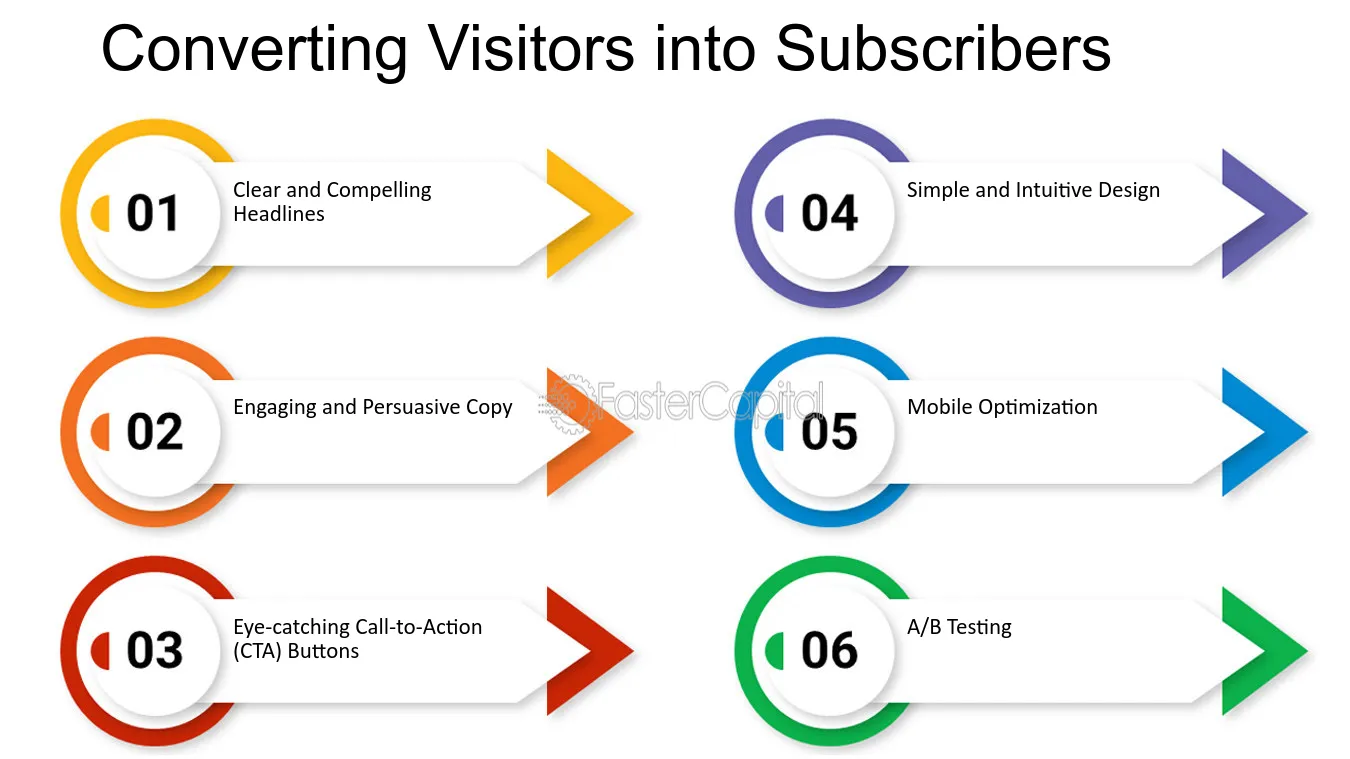 Converting Visitors into Subscribers

01 Clear and Compelling Headlines

02 Engaging and Persuasive Copy

03 Eye-catching Call-to-Action (CTA) Buttons

04 Simple and Intuitive Design

05 Mobile Optimization

06 A/B Testing

FasterCapital